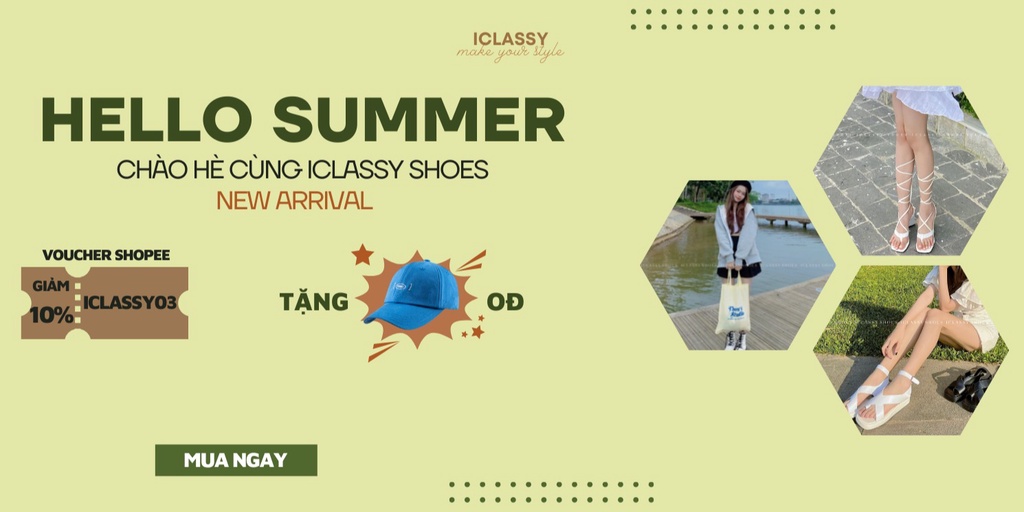 ICLASSY
make your style

HELLO SUMMER

CHÀO HÈ CÙNG ICLASSY SHOES

NEW ARRIVAL

VOUCHER SHOPEE

GIẢM
10%
ICLASSY03

TẶNG
0Đ

MUA NGAY